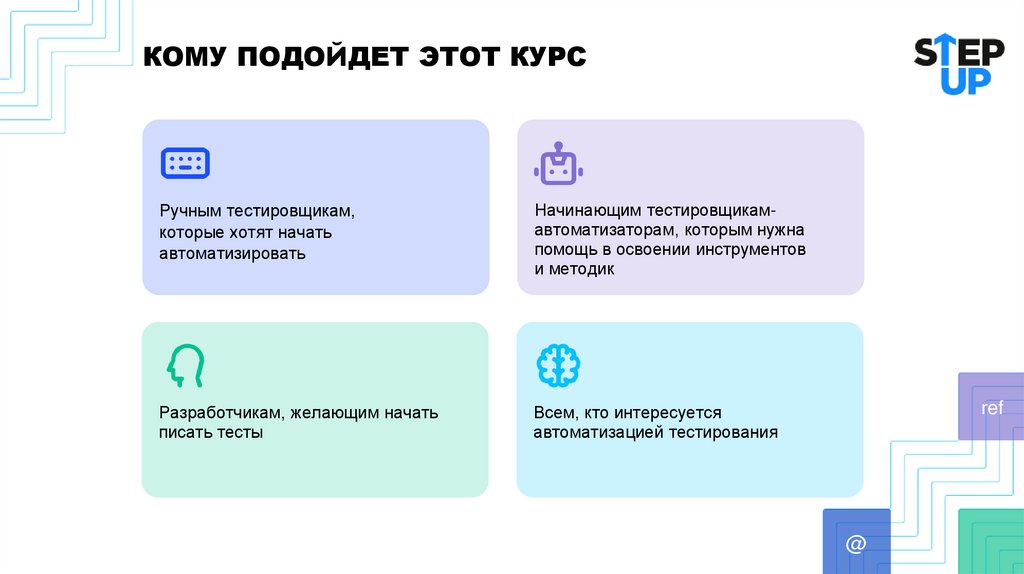 КОМУ ПОДОЙДЕТ ЭТОТ КУРС

STEP UP

Ручным тестировщикам, которые хотят начать автоматизировать

Начинающим тестировщикам-автоматизаторам, которым нужна помощь в освоении инструментов и методик

Разработчикам, желающим начать писать тесты

Всем, кто интересуется автоматизацией тестирования

ref

@